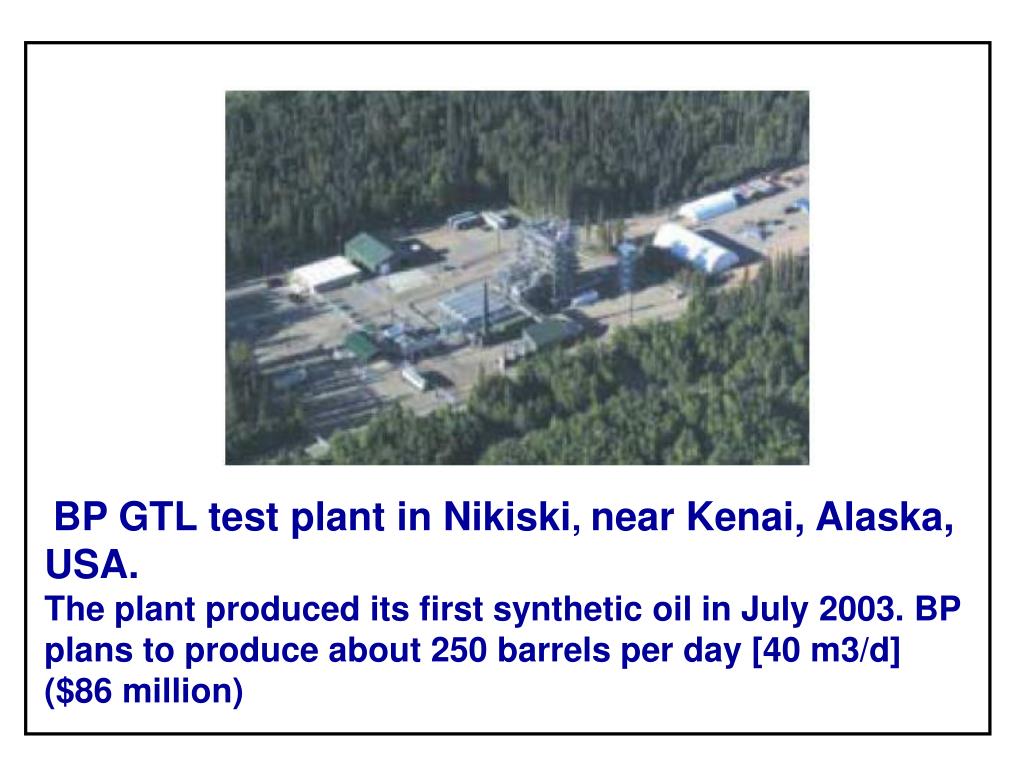 BP GTL test plant in Nikiski, near Kenai, Alaska, USA.
The plant produced its first synthetic oil in July 2003. BP plans to produce about 250 barrels per day [40 m3/d] ($86 million)